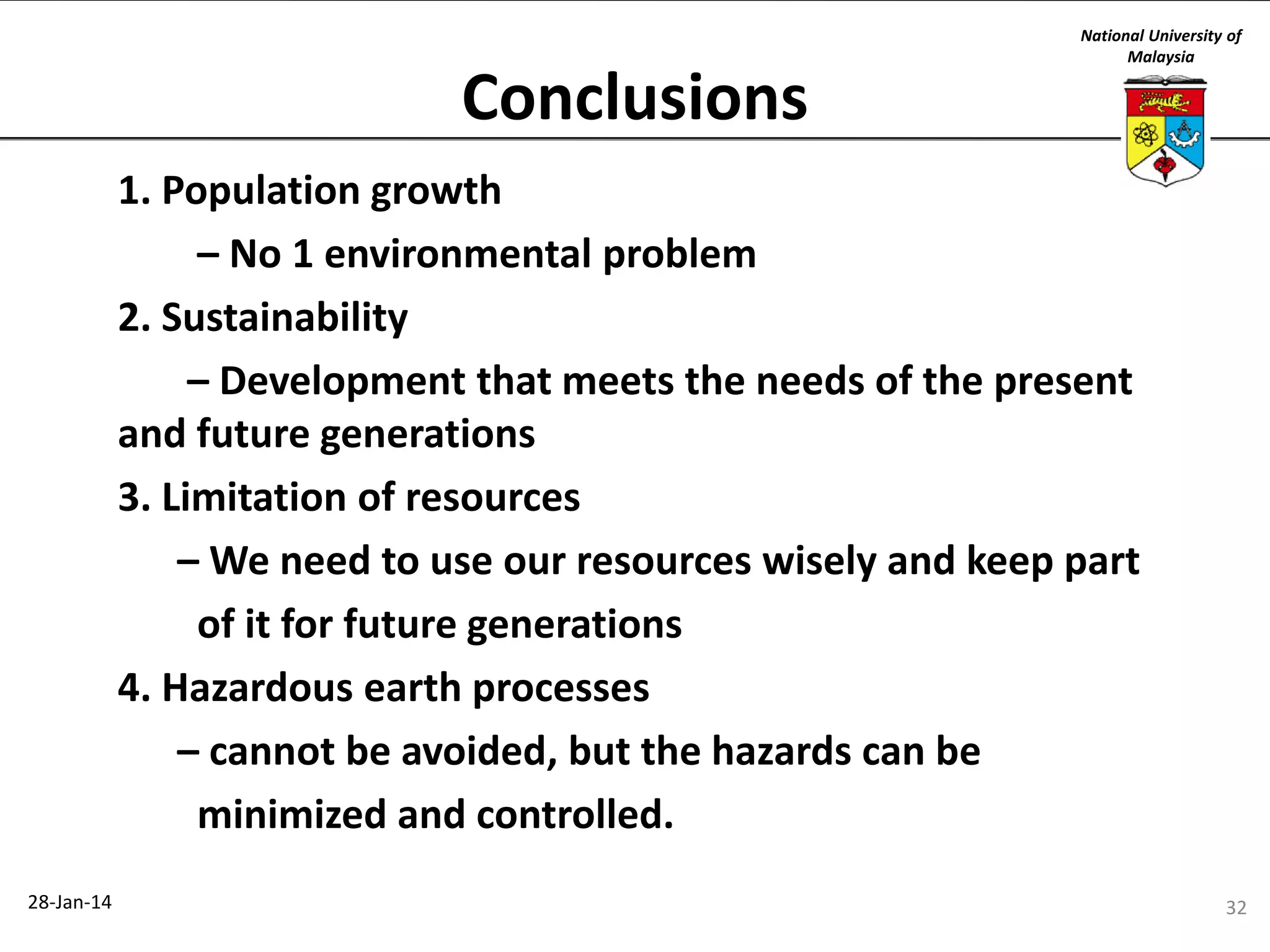 National University of Malaysia

Conclusions

1. Population growth

– No 1 environmental problem

2. Sustainability

– Development that meets the needs of the present and future generations

3. Limitation of resources

– We need to use our resources wisely and keep part of it for future generations

4. Hazardous earth processes

– cannot be avoided, but the hazards can be minimized and controlled.

28-Jan-14

32